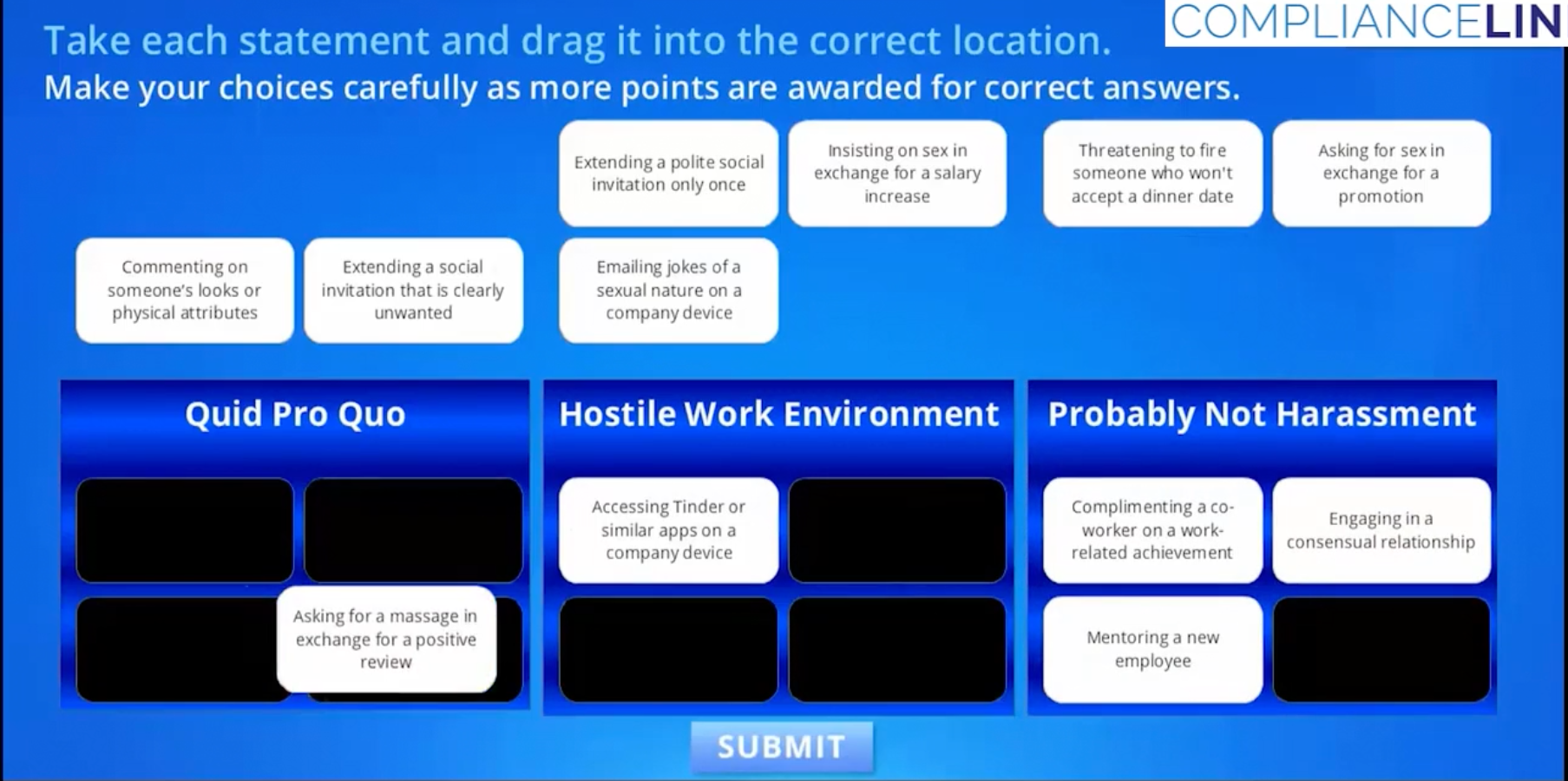 COMPLIANCELIN

Take each statement and drag it into the correct location.
Make your choices carefully as more points are awarded for correct answers.

Extending a polite social invitation only once

Insisting on sex in exchange for a salary increase

Threatening to fire someone who won't accept a dinner date

Asking for sex in exchange for a promotion

Commenting on someone's looks or physical attributes

Extending a social invitation that is clearly unwanted

Emailing jokes of a sexual nature on a company device

Quid Pro Quo

Asking for a massage in exchange for a positive review

Hostile Work Environment

Accessing Tinder or similar apps on a company device

Probably Not Harassment

Complimenting a co-worker on a work-related achievement

Engaging in a consensual relationship

Mentoring a new employee

SUBMIT